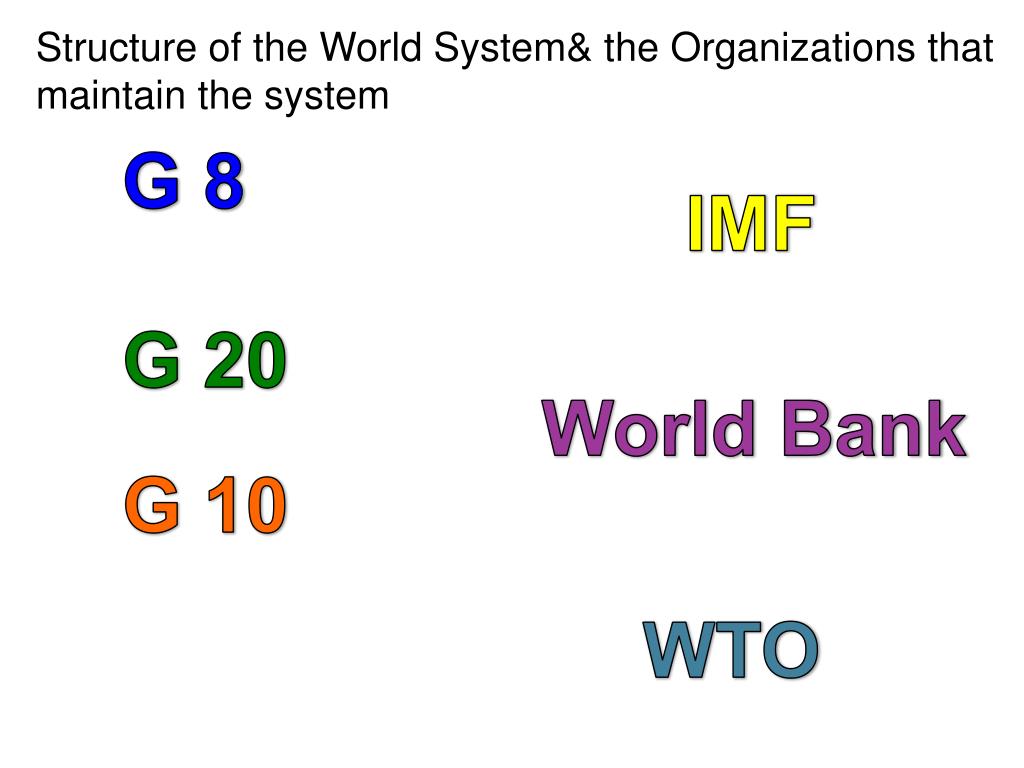 Structure of the World System& the Organizations that maintain the system

G 8

G 20

G 10

IMF

World Bank

WTO